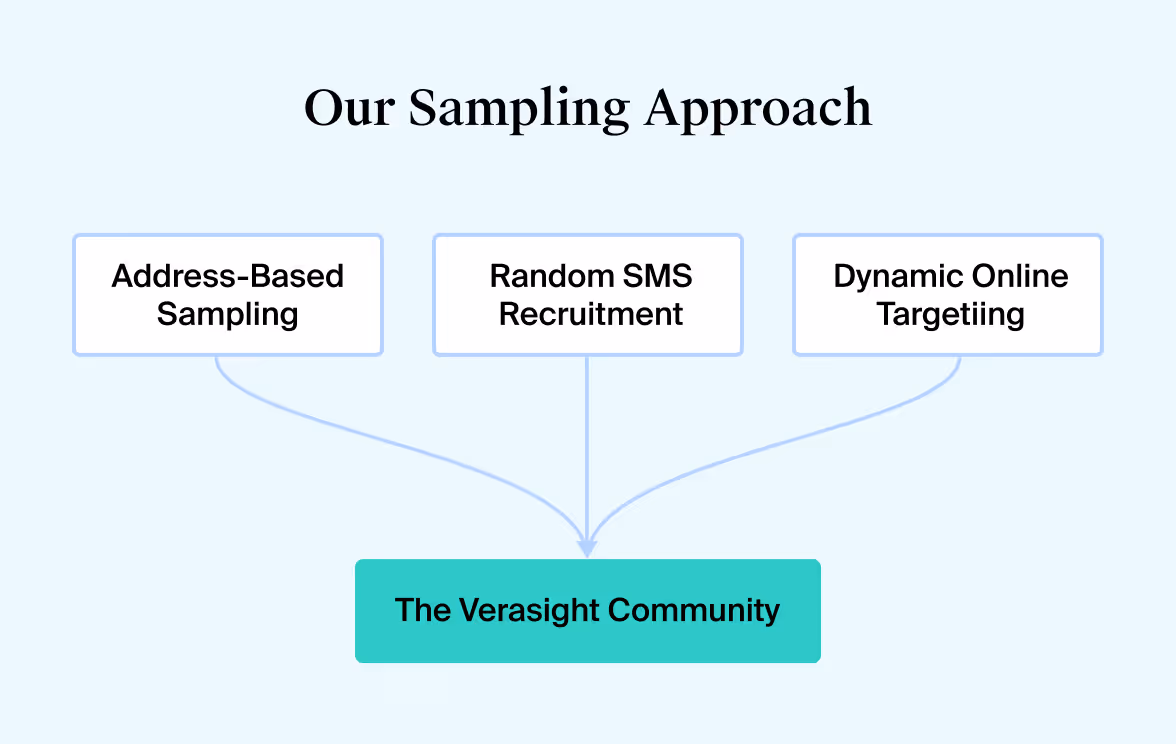 Our Sampling Approach

Address-Based Sampling

Random SMS Recruitment

Dynamic Online Targetiing

The Verasight Community